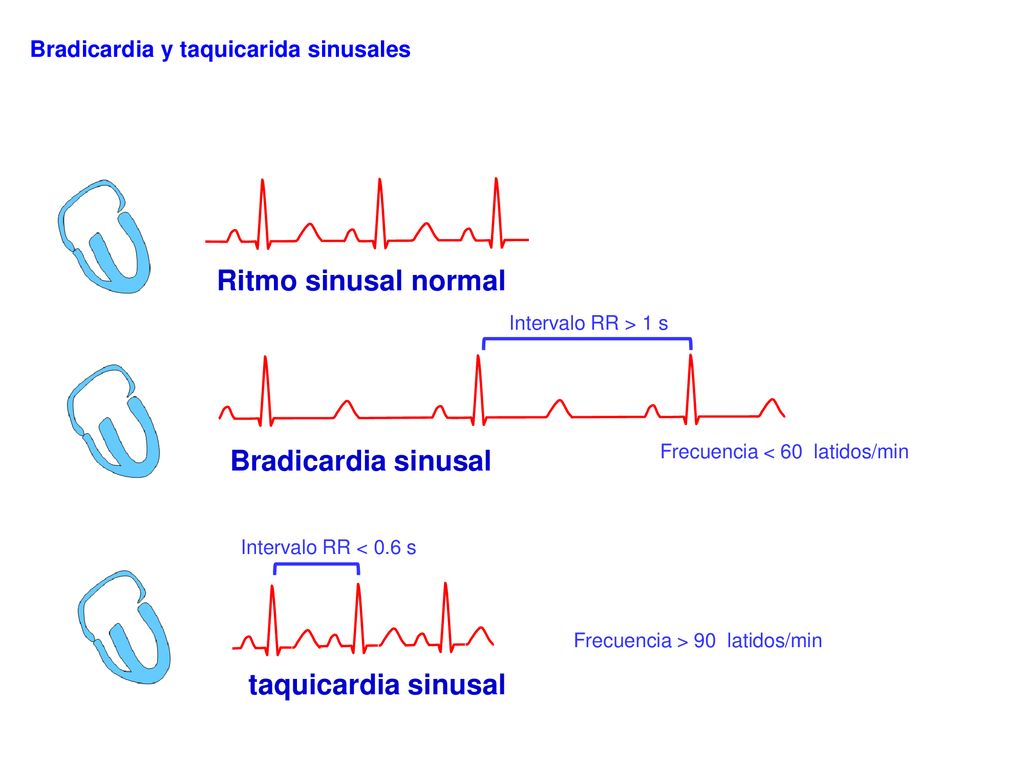 Bradicardia y taquicarida sinusales

Ritmo sinusal normal

Intervalo RR > 1 s

Bradicardia sinusal

Frecuencia < 60 latidos/min

Intervalo RR < 0.6 s

Frecuencia > 90 latidos/min

taquicardia sinusal